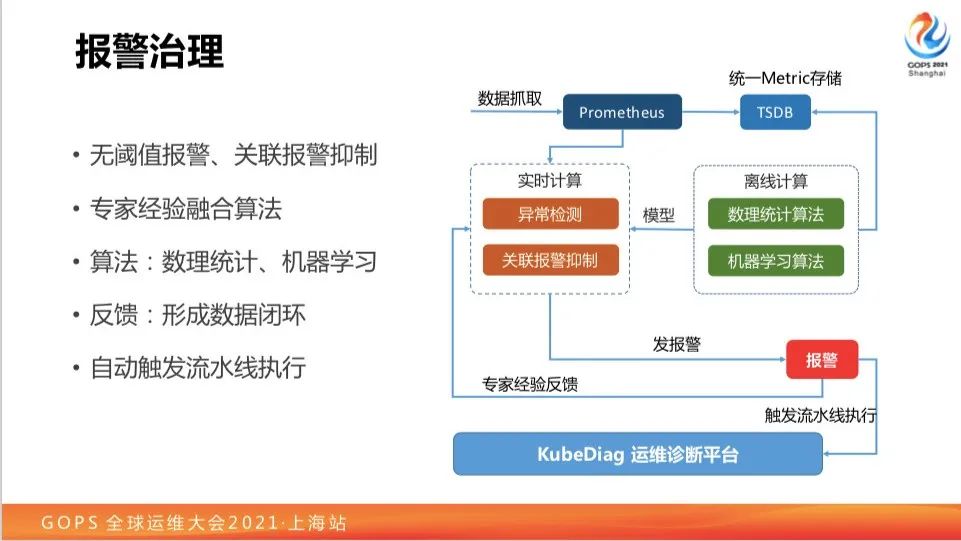 报警治理

GOPS 2021 Shanghai

• 无阈值报警、关联报警抑制
• 专家经验融合算法
• 算法：数理统计、机器学习
• 反馈：形成数据闭环
• 自动触发流水线执行

数据抓取
Prometheus
统一Metric存储
TSDB
实时计算
异常检测
关联报警抑制
模型
离线计算
数理统计算法
机器学习算法
发报警
报警
专家经验反馈
触发流水线执行
KubeDiag 运维诊断平台

GOPS 全球运维大会2021·上海站